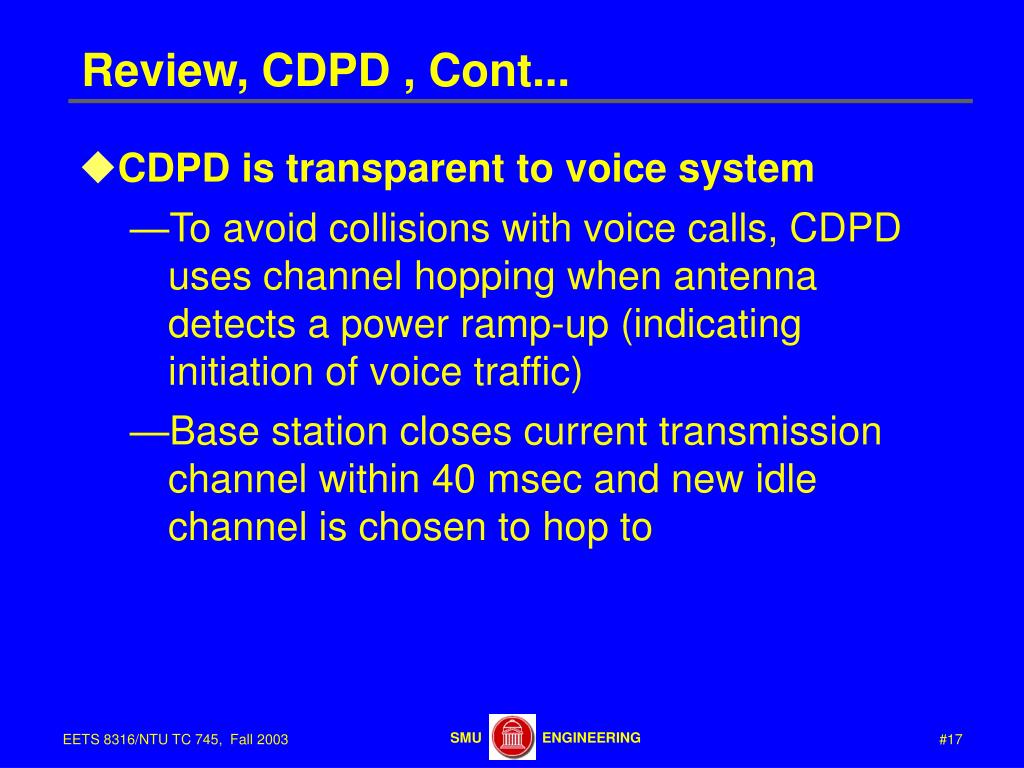 Review, CDPD , Cont...

◆CDPD is transparent to voice system

—To avoid collisions with voice calls, CDPD uses channel hopping when antenna detects a power ramp-up (indicating initiation of voice traffic)

—Base station closes current transmission channel within 40 msec and new idle channel is chosen to hop to

EETS 8316/NTU TC 745, Fall 2003

SMU ENGINEERING

#17